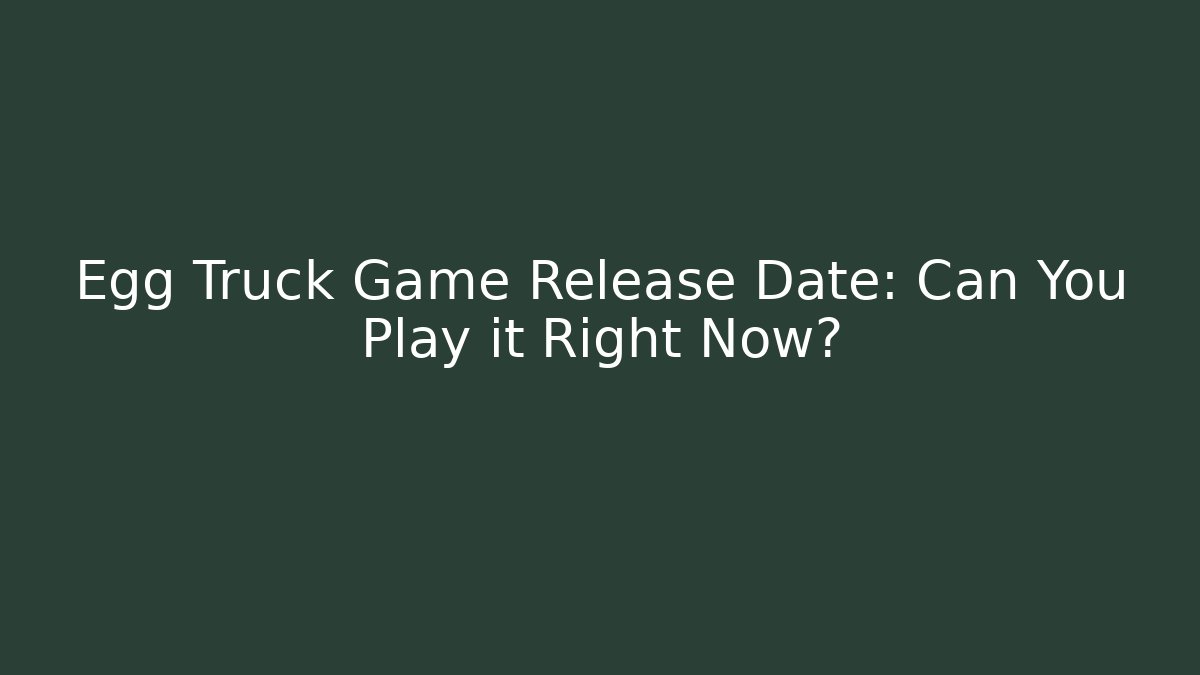 Egg Truck Game Release Date: Can You Play it Right Now?